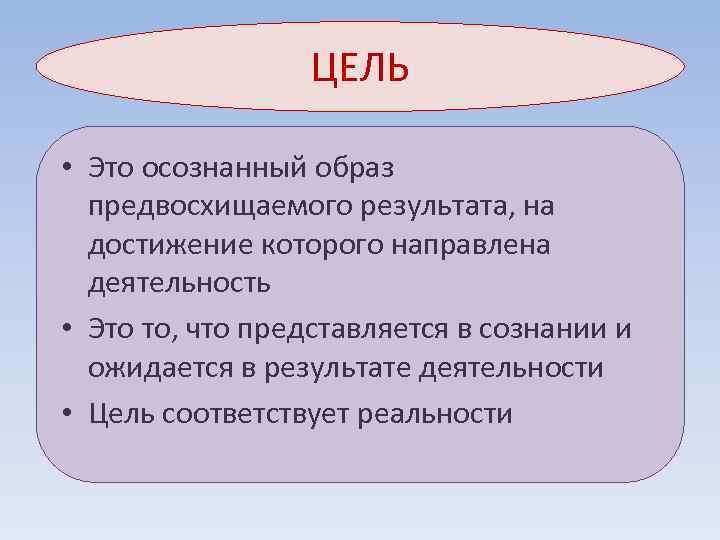 ЦЕЛЬ

• Это осознанный образ предвосхищаемого результата, на достижение которого направлена деятельность

• Это то, что представляется в сознании и ожидается в результате деятельности

• Цель соответствует реальности